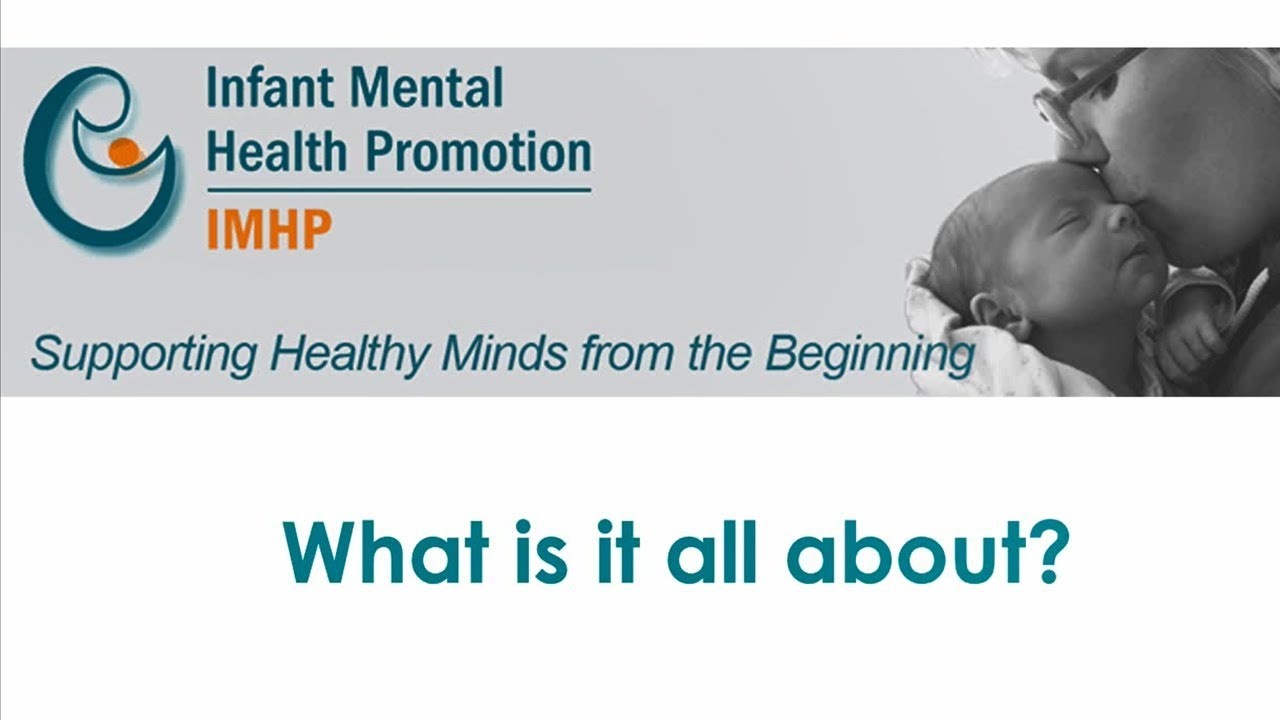 Infant Mental Health Promotion

IMHP

Supporting Healthy Minds from the Beginning

What is it all about?